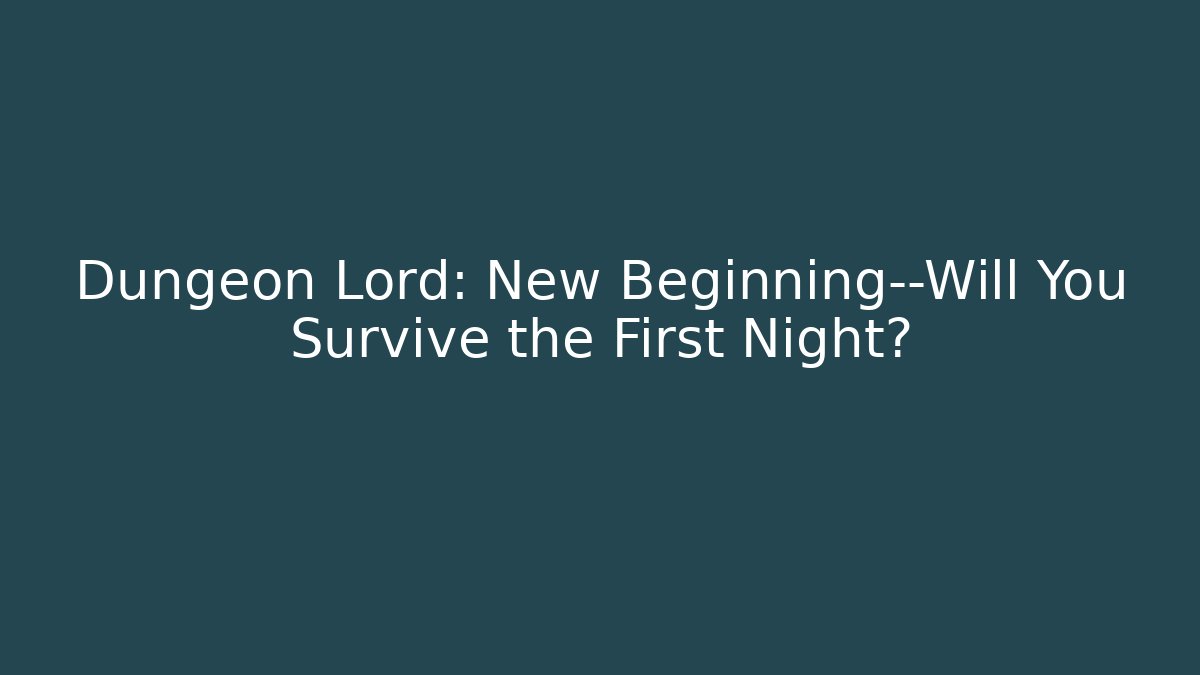 Dungeon Lord: New Beginning--Will You Survive the First Night?